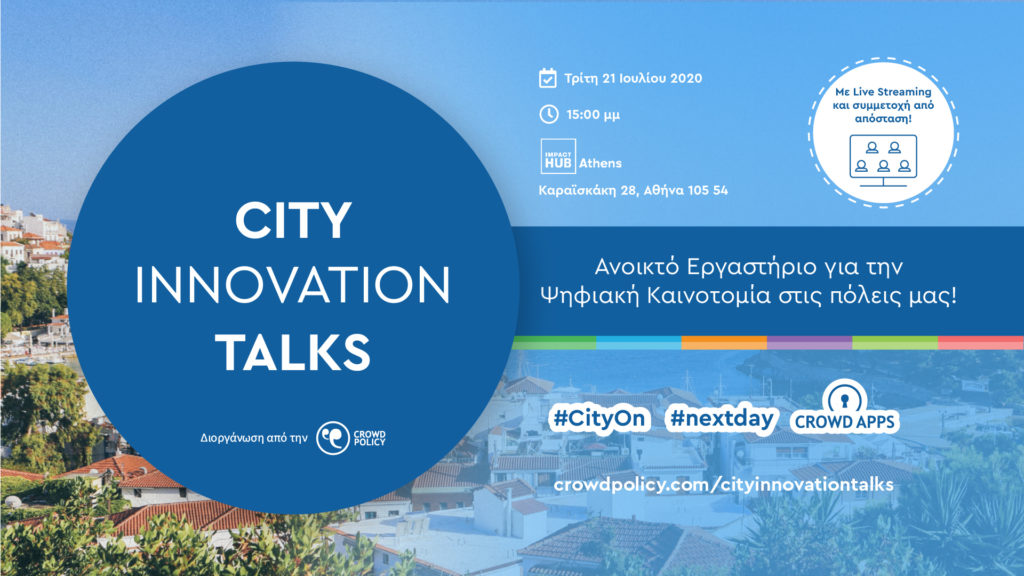 CITY INNOVATION TALKS

Διοργάνωση από την CROWD POLICY

Τρίτη 21 Ιουλίου 2020

15:00 μμ

IMPACT HUB Athens

Καραϊσκάκη 28, Αθήνα 105 54

Με Live Streaming και συμμετοχή από απόσταση!

Ανοικτό Εργαστήριο για την Ψηφιακή Καινοτομία στις πόλεις μας!

#CityOn #nextday CROWD APPS

crowdpolicy.com/cityinnovationtalks